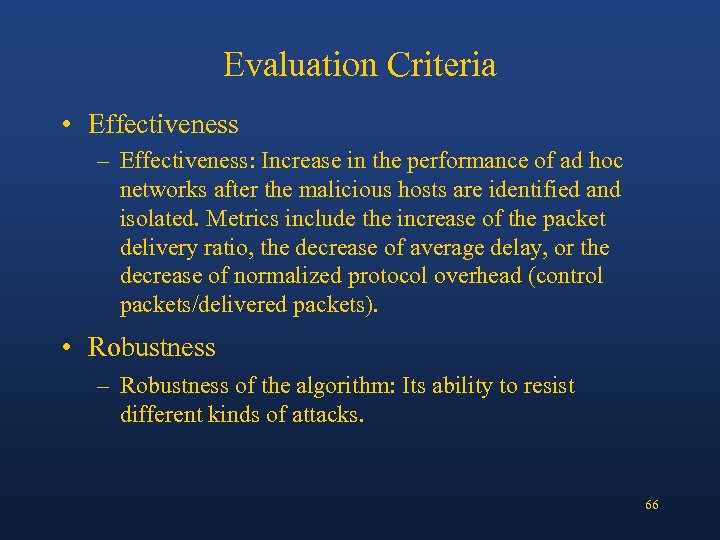 Evaluation Criteria

• Effectiveness

– Effectiveness: Increase in the performance of ad hoc networks after the malicious hosts are identified and isolated. Metrics include the increase of the packet delivery ratio, the decrease of average delay, or the decrease of normalized protocol overhead (control packets/delivered packets).

• Robustness

– Robustness of the algorithm: Its ability to resist different kinds of attacks.

66